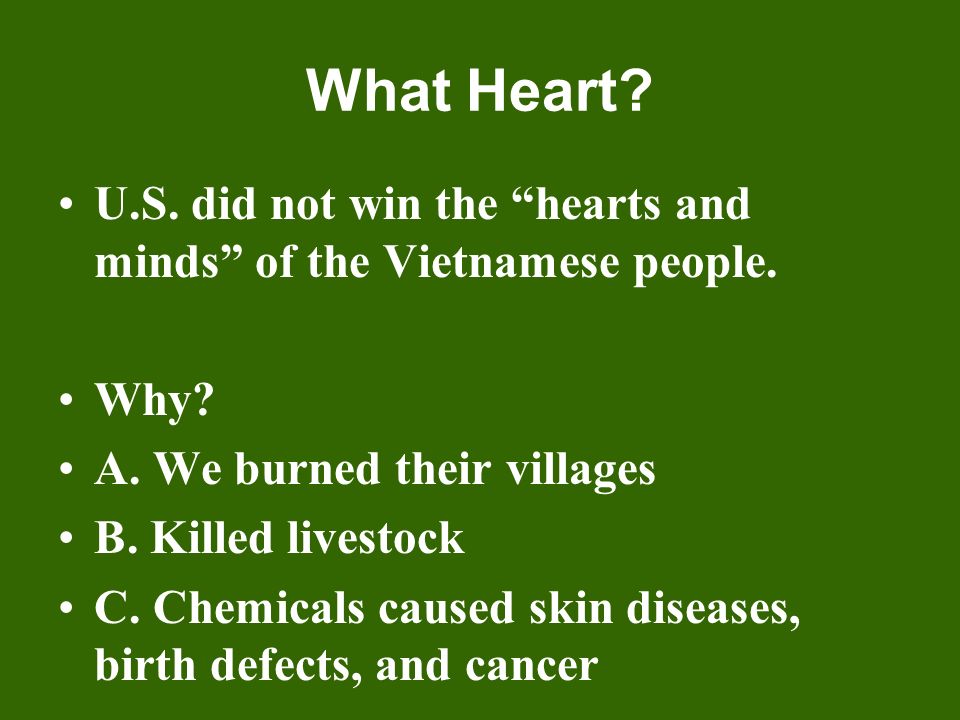 What Heart?

• U.S. did not win the “hearts and minds” of the Vietnamese people.

• Why?
• A. We burned their villages
• B. Killed livestock
• C. Chemicals caused skin diseases, birth defects, and cancer